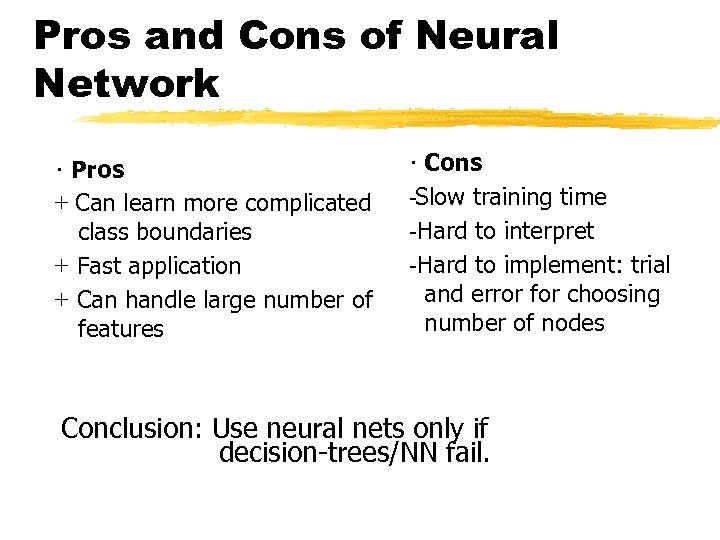 Pros and Cons of Neural Network

· Pros
+ Can learn more complicated class boundaries
+ Fast application
+ Can handle large number of features

· Cons
-Slow training time
-Hard to interpret
-Hard to implement: trial and error for choosing number of nodes

Conclusion: Use neural nets only if decision-trees/NN fail.